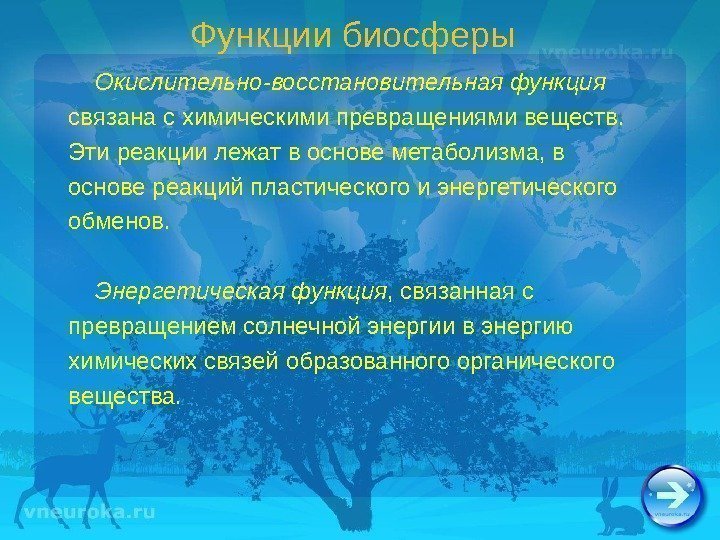 Функции биосферы

vneuroka.ru

Окислительно-восстановительная функция связана с химическими превращениями веществ. Эти реакции лежат в основе метаболизма, в основе реакций пластического и энергетического обменов.

Энергетическая функция, связанная с превращением солнечной энергии в энергию химических связей образованного органического вещества.

vneuroka.ru

vneuroka.ru